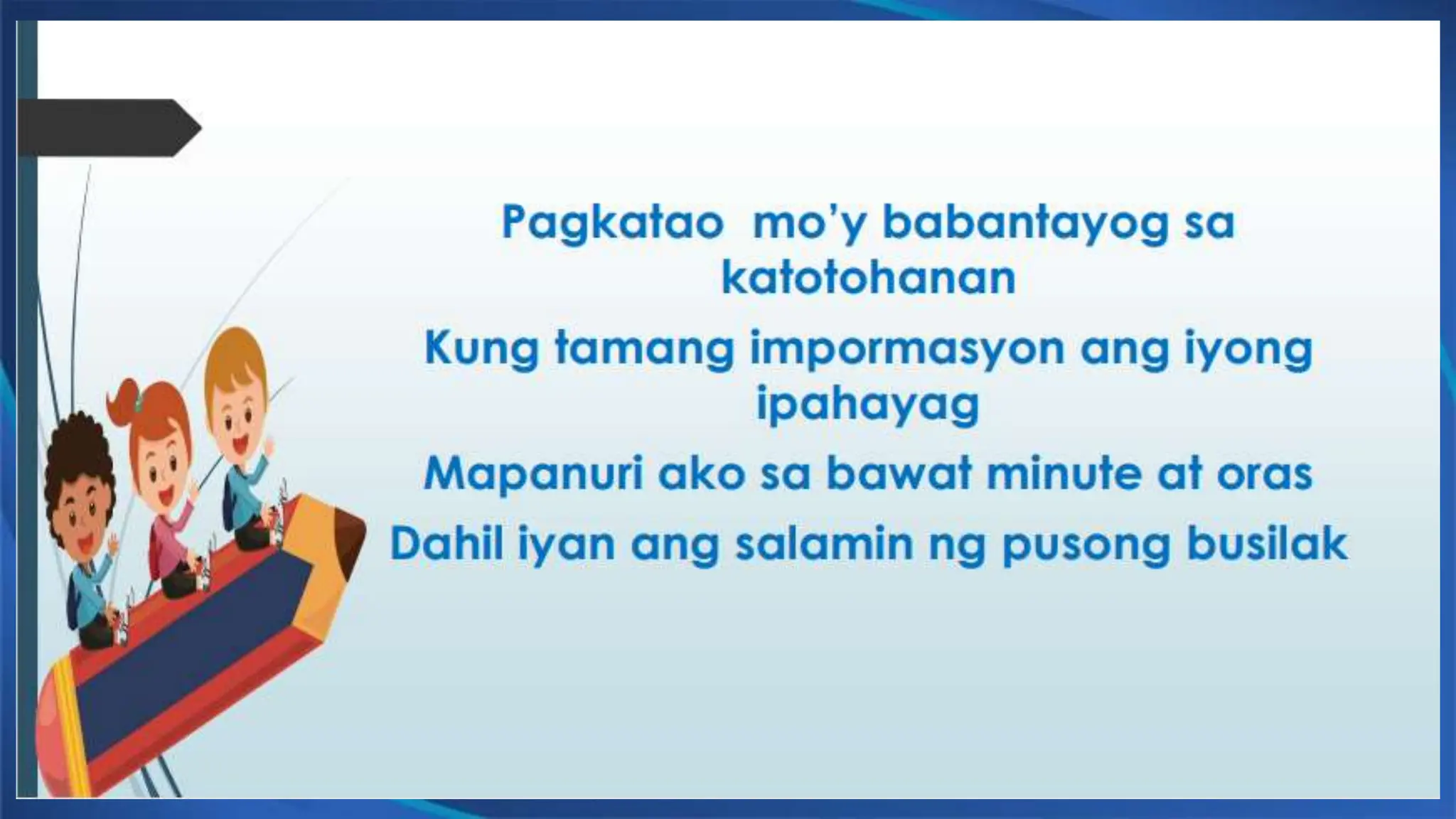 Pagkatao mo'y babantayog sa katotohanan

Kung tamang impormasyon ang iyong ipahayag

Mapanuri ako sa bawat minute at oras

Dahil iyan ang salamin ng pusong busilak